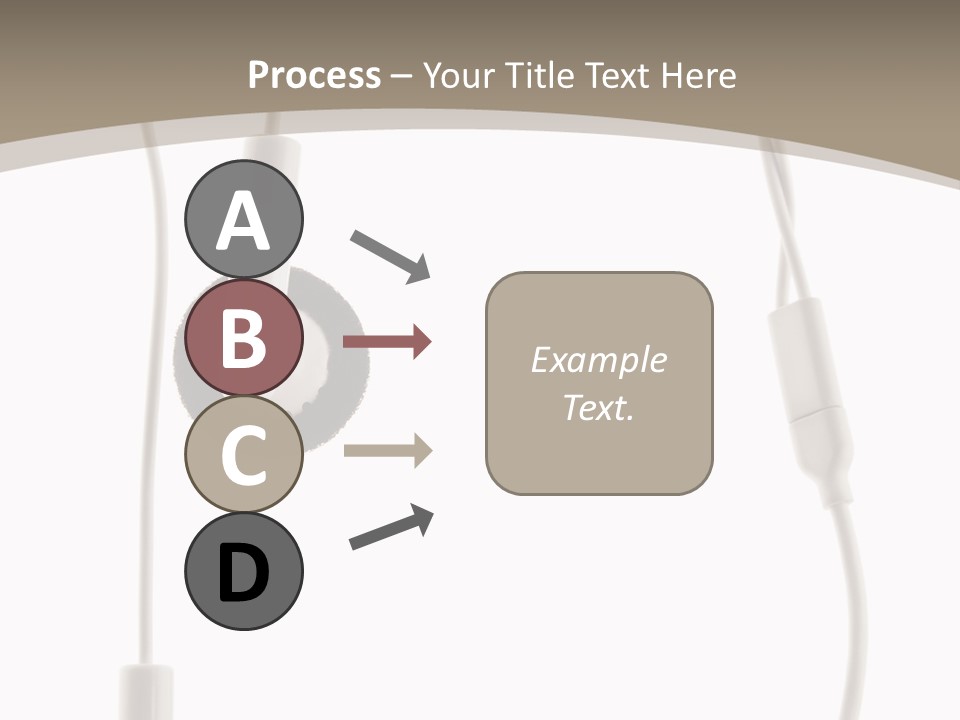 Process – Your Title Text Here

A

B

C

D

Example Text.